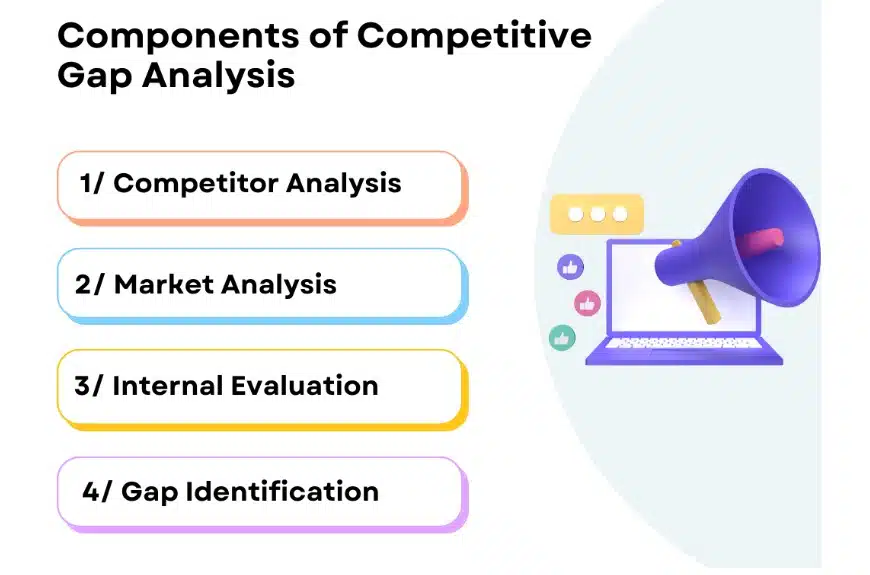 Components of Competitive Gap Analysis

1/ Competitor Analysis

2/ Market Analysis

3/ Internal Evaluation

4/ Gap Identification